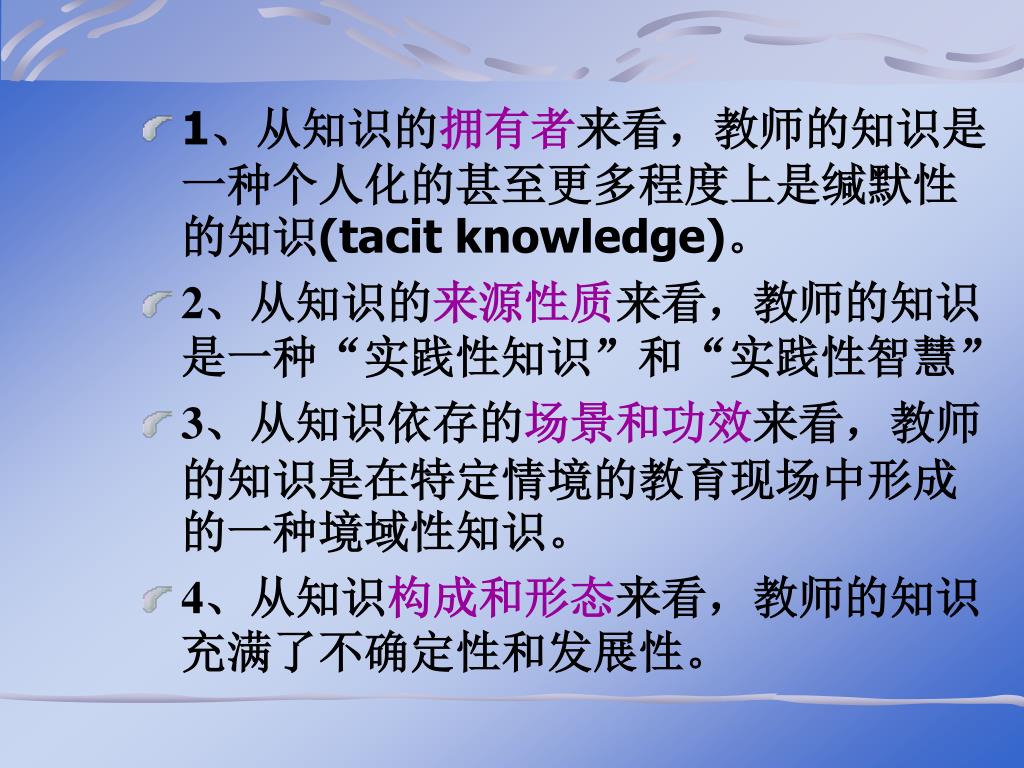 1、从知识的拥有者来看，教师的知识是一种个人化的甚至更多程度上是缄默性的知识(tacit knowledge)。

2、从知识的来源性质来看，教师的知识是一种“实践性知识”和“实践性智慧”

3、从知识依存的场景和功效来看，教师的知识是在特定情境的教育现场中形成的一种境域性知识。

4、从知识构成和形态来看，教师的知识充满了不确定性和发展性。